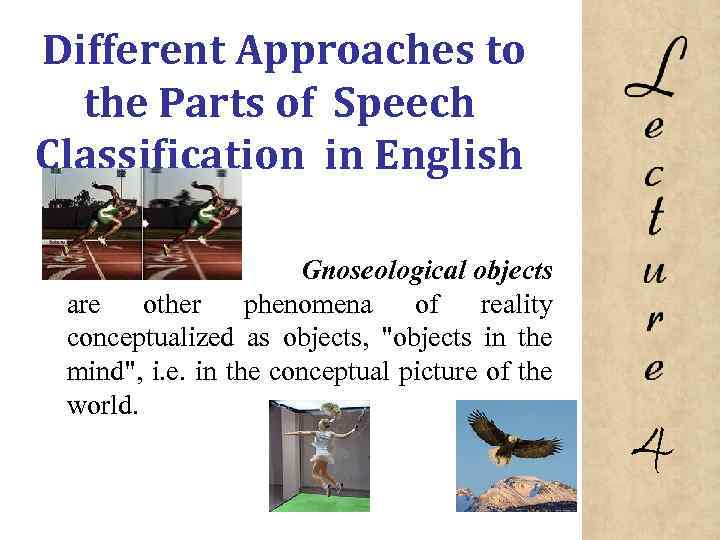 Different Approaches to the Parts of Speech Classification in English

Gnoseological objects are other phenomena of reality conceptualized as objects, "objects in the mind", i.e. in the conceptual picture of the world.

Lecture 4